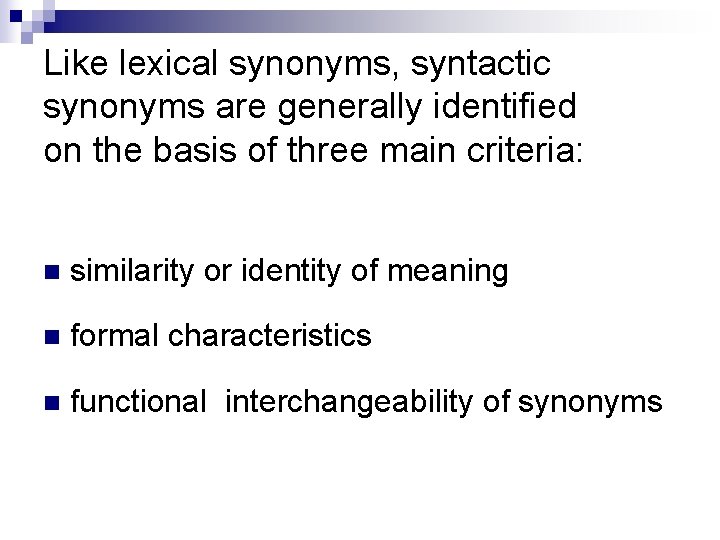 Like lexical synonyms, syntactic synonyms are generally identified on the basis of three main criteria:

■ similarity or identity of meaning

■ formal characteristics

■ functional interchangeability of synonyms